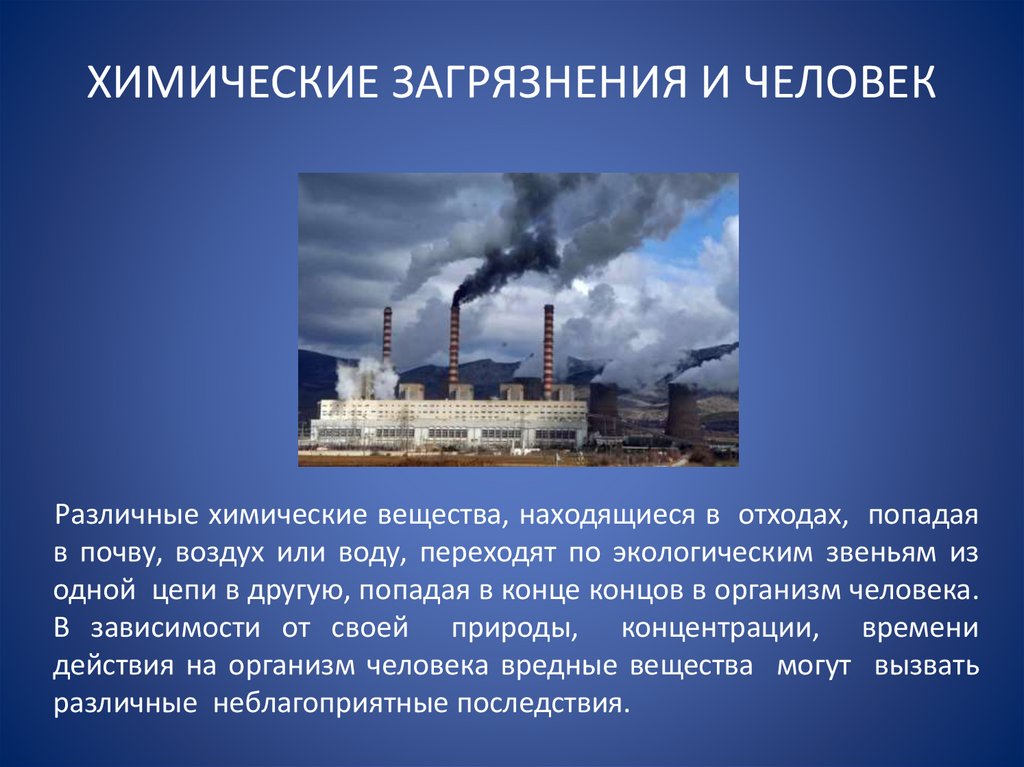 ХИМИЧЕСКИЕ ЗАГРЯЗНЕНИЯ И ЧЕЛОВЕК

Различные химические вещества, находящиеся в отходах, попадая в почву, воздух или воду, переходят по экологическим звеньям из одной цепи в другую, попадая в конце концов в организм человека. В зависимости от своей природы, концентрации, времени действия на организм человека вредные вещества могут вызвать различные неблагоприятные последствия.